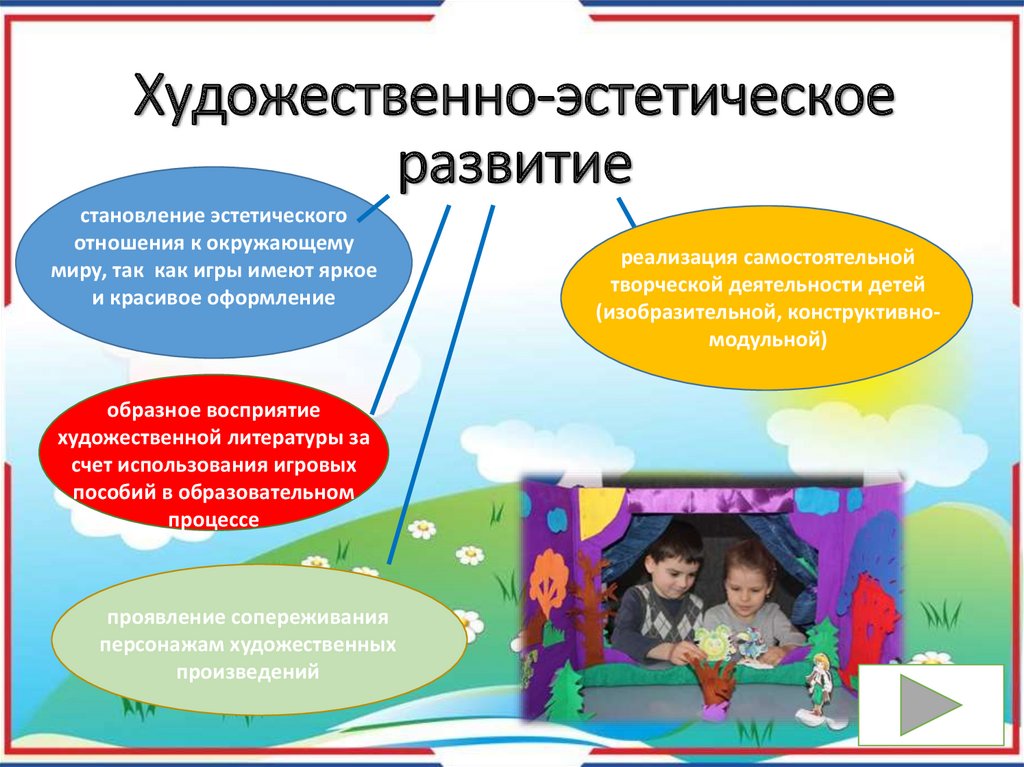 Художественно-эстетическое развитие

становление эстетического отношения к окружающему миру, так как игры имеют яркое и красивое оформление

реализация самостоятельной творческой деятельности детей (изобразительной, конструктивно-модульной)

образное восприятие художественной литературы за счет использования игровых пособий в образовательном процессе

проявление сопереживания персонажам художественных произведений